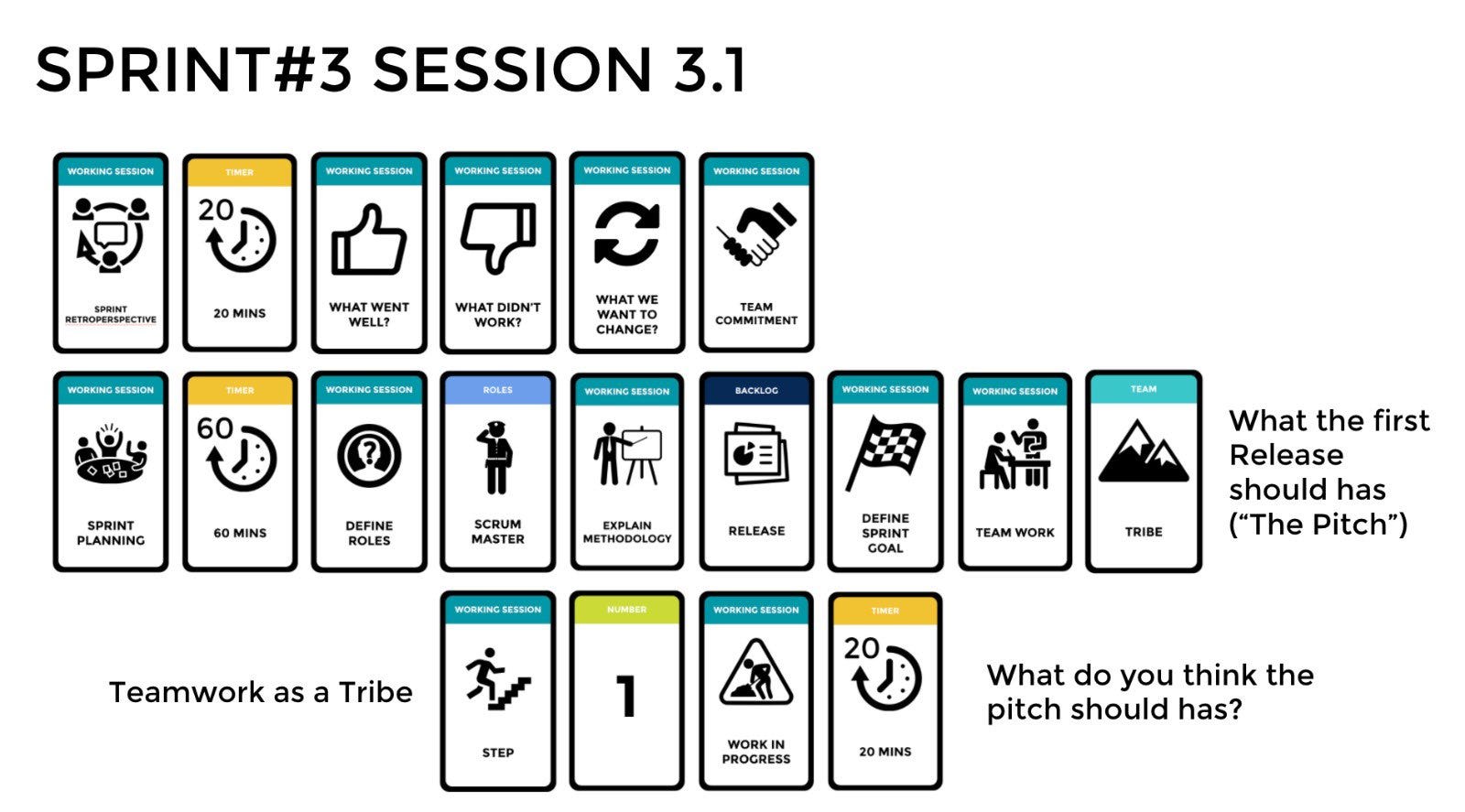 SPRINT#3 SESSION 3.1

WORKING SESSION
SPRINT RETROPERSPECTIVE

TIMER
20
20 MINS

WORKING SESSION
WHAT WENT WELL?

WORKING SESSION
WHAT DIDN'T WORK?

WORKING SESSION
WHAT WE WANT TO CHANGE?

WORKING SESSION
TEAM COMMITMENT

WORKING SESSION
SPRINT PLANNING

TIMER
60
60 MINS

WORKING SESSION
DEFINE ROLES

ROLES
SCRUM MASTER

WORKING SESSION
EXPLAIN METHODOLOGY

BACKLOG
RELEASE

WORKING SESSION
DEFINE SPRINT GOAL

WORKING SESSION
TEAM WORK

TEAM
TRIBE

What the first Release should has ("The Pitch")

Teamwork as a Tribe

WORKING SESSION
STEP

NUMBER
1

WORKING SESSION
WORK IN PROGRESS

TIMER
20
20 MINS

What do you think the pitch should has?